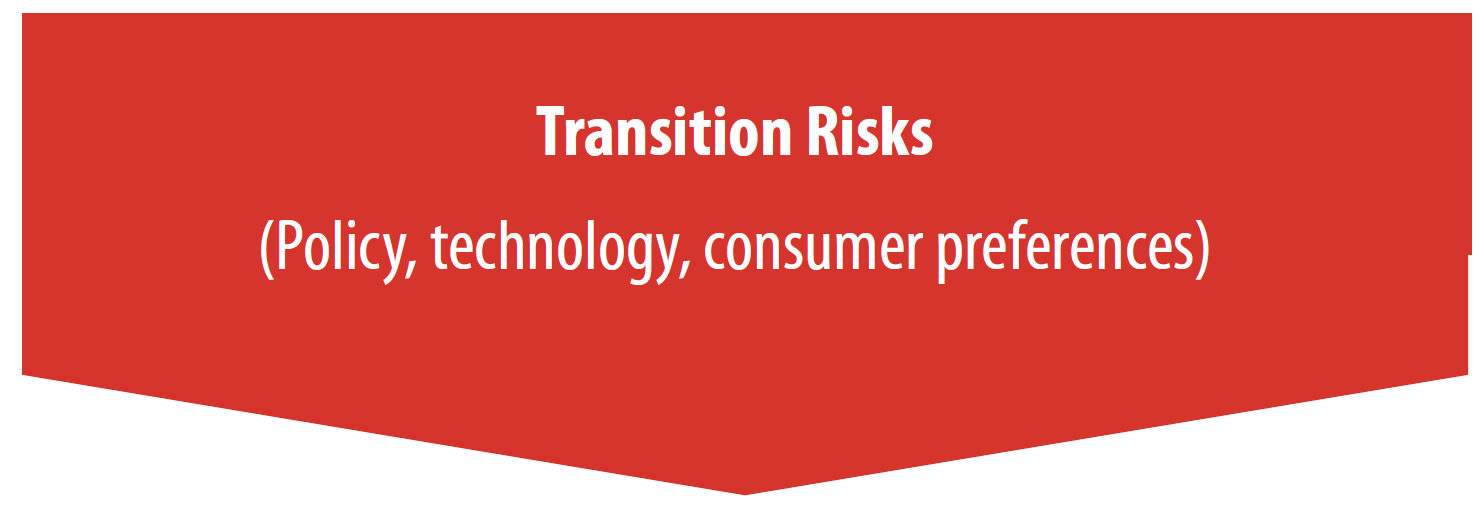 Transition Risks

(Policy, technology, consumer preferences)